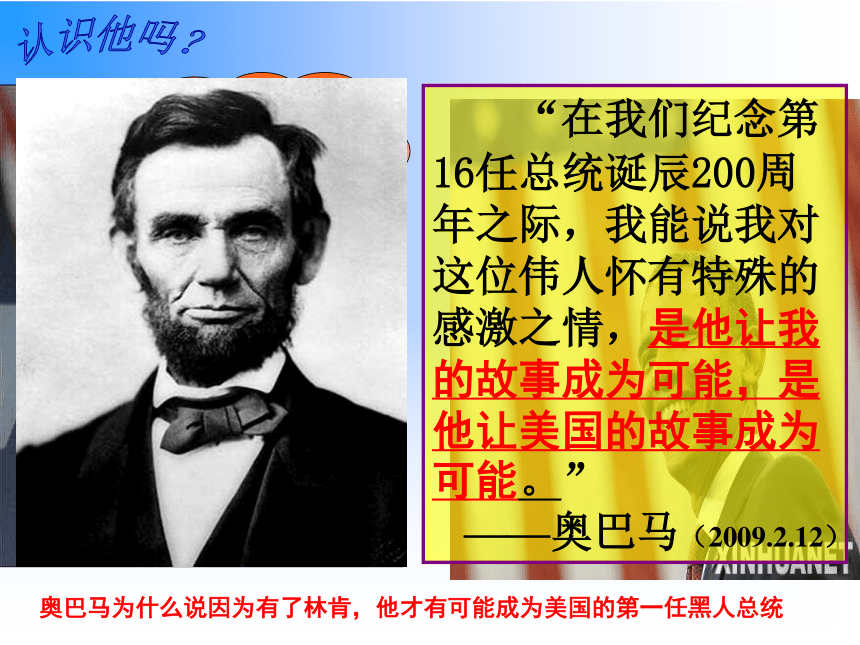 认识他吗？

“在我们纪念第16任总统诞辰200周年之际，我能说我对这位伟人怀有特殊的感激之情，是他让我的故事成为可能，是他让美国的故事成为可能。”

——奥巴马（2009.2.12）

XINHUANET

奥巴马为什么说因为有了林肯，他才有可能成为美国的第一任黑人总统